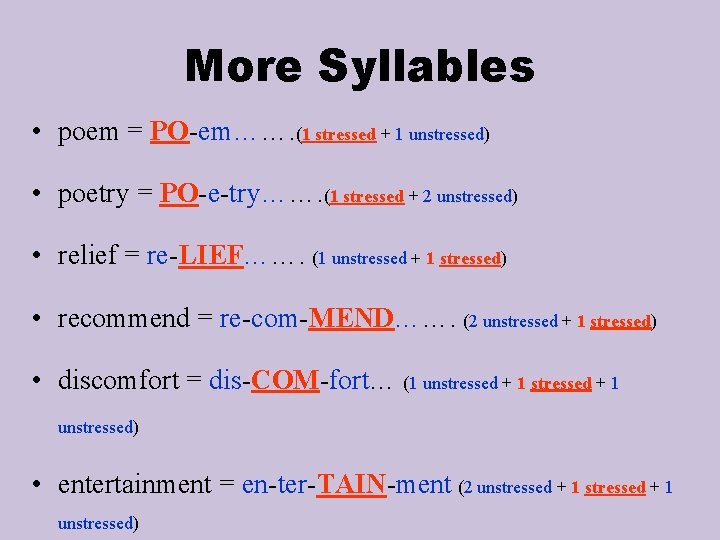 More Syllables

• poem = PO-em… ….(1 stressed + 1 unstressed)

• poetry = PO-e-try… ….(1 stressed + 2 unstressed)

• relief = re-LIEF… …. (1 unstressed + 1 stressed)

• recommend = re-com-MEND… …. (2 unstressed + 1 stressed)

• discomfort = dis-COM-fort… (1 unstressed + 1 stressed + 1 unstressed)

• entertainment = en-ter-TAIN-ment (2 unstressed + 1 stressed + 1 unstressed)